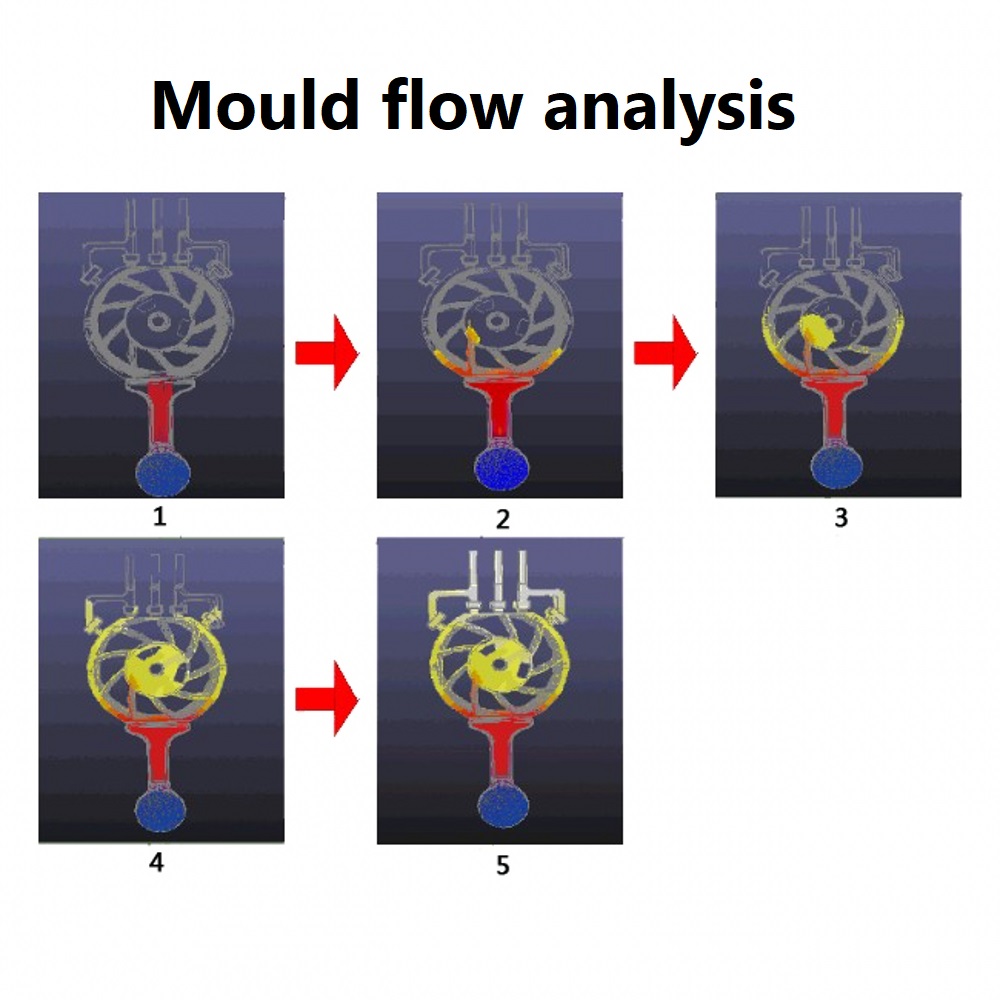 Mould flow analysis

1

2

3

4

5